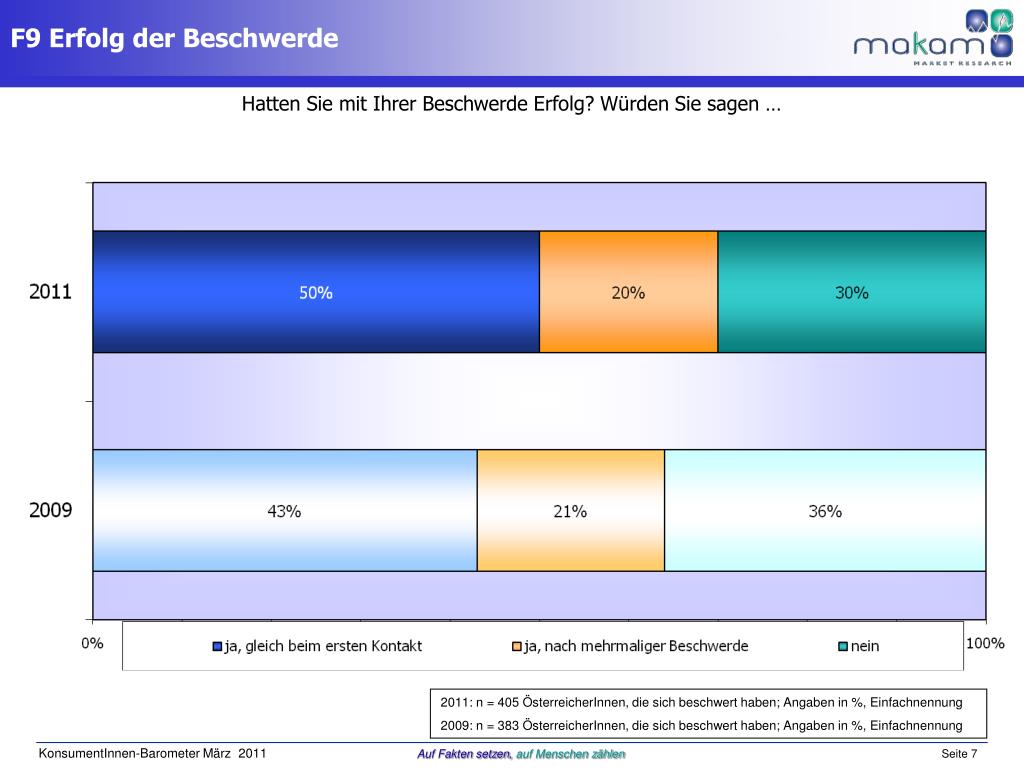 F9 Erfolg der Beschwerde

makam
MARKET RESEARCH

Hatten Sie mit Ihrer Beschwerde Erfolg? Würden Sie sagen …

2011

50%

20%

30%

2009

43%

21%

36%

0%

100%

ja, gleich beim ersten Kontakt

ja, nach mehrmaliger Beschwerde

nein

2011: n = 405 ÖsterreicherInnen, die sich beschwert haben; Angaben in %, Einfachnennung

2009: n = 383 ÖsterreicherInnen, die sich beschwert haben; Angaben in %, Einfachnennung

KonsumentInnen-Barometer März 2011

Auf Fakten setzen, auf Menschen zählen

Seite 7